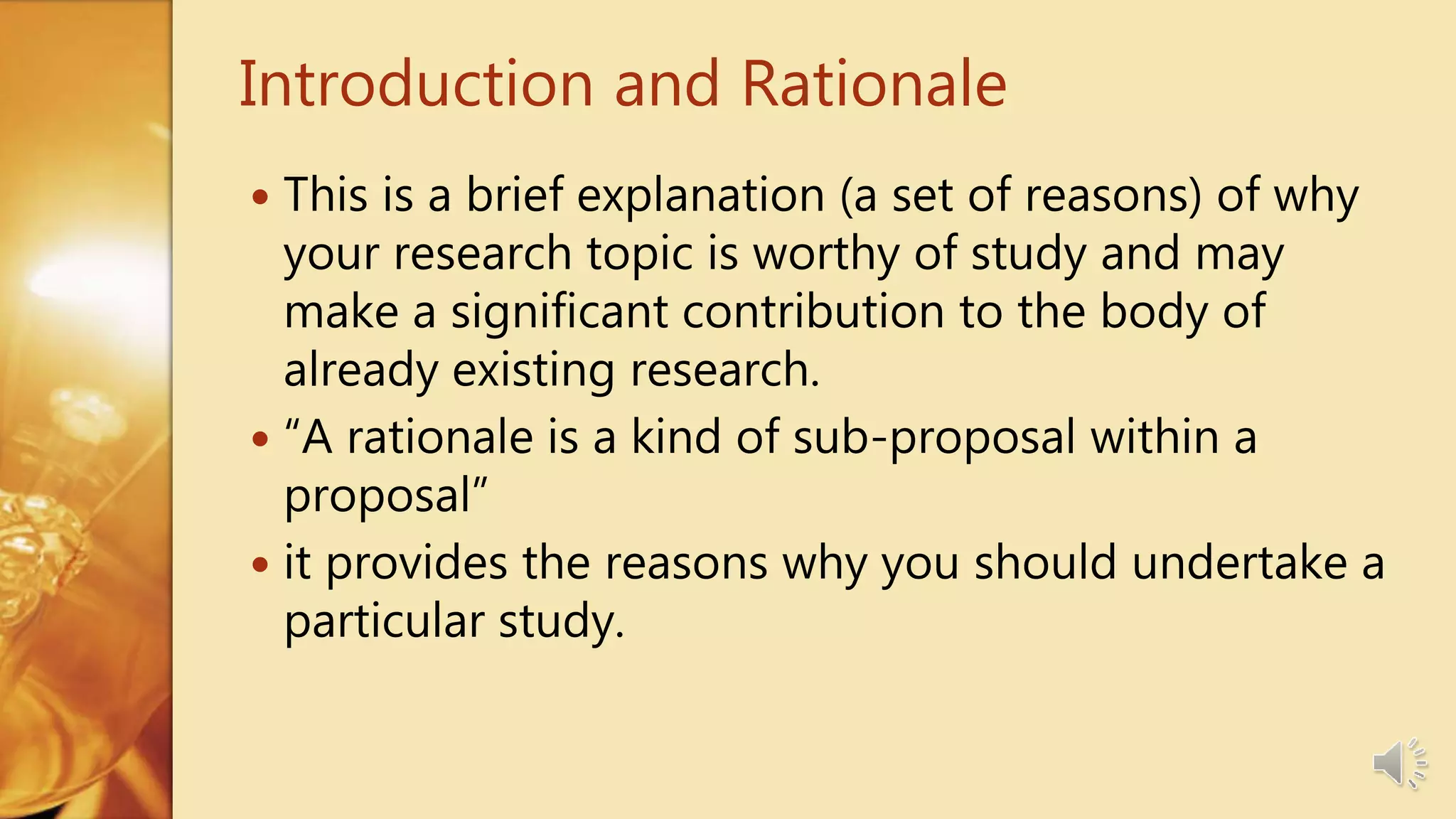 Introduction and Rationale

• This is a brief explanation (a set of reasons) of why your research topic is worthy of study and may make a significant contribution to the body of already existing research.
• “A rationale is a kind of sub-proposal within a proposal”
• it provides the reasons why you should undertake a particular study.